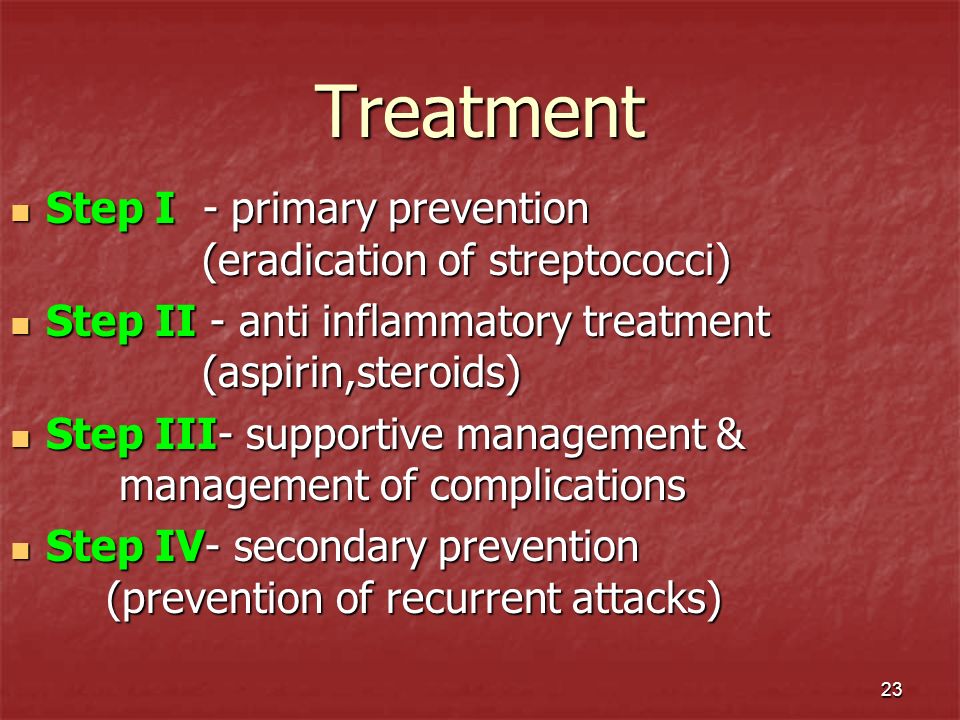 Treatment

- Step I - primary prevention (eradication of streptococci)
- Step II - anti inflammatory treatment (aspirin,steroids)
- Step III- supportive management & management of complications
- Step IV- secondary prevention (prevention of recurrent attacks)

23